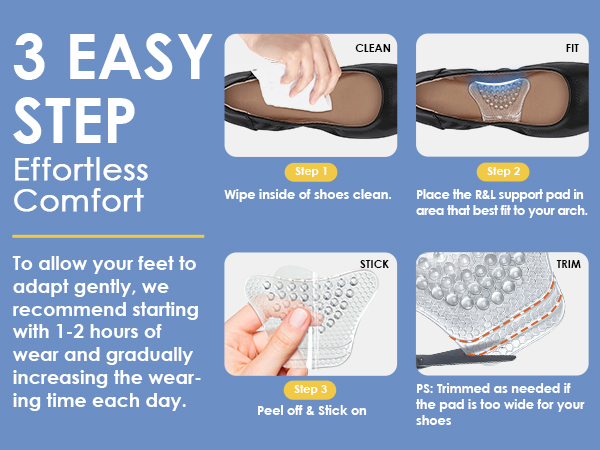 3 EASY STEP
Effortless Comfort

To allow your feet to adapt gently, we recommend starting with 1-2 hours of wear and gradually increasing the wearing time each day.

CLEAN
Step 1
Wipe inside of shoes clean.

FIT
Step 2
Place the R&L support pad in area that best fit to your arch.

STICK
Step 3
Peel off & Stick on

TRIM
PS: Trimmed as needed if the pad is too wide for your shoes